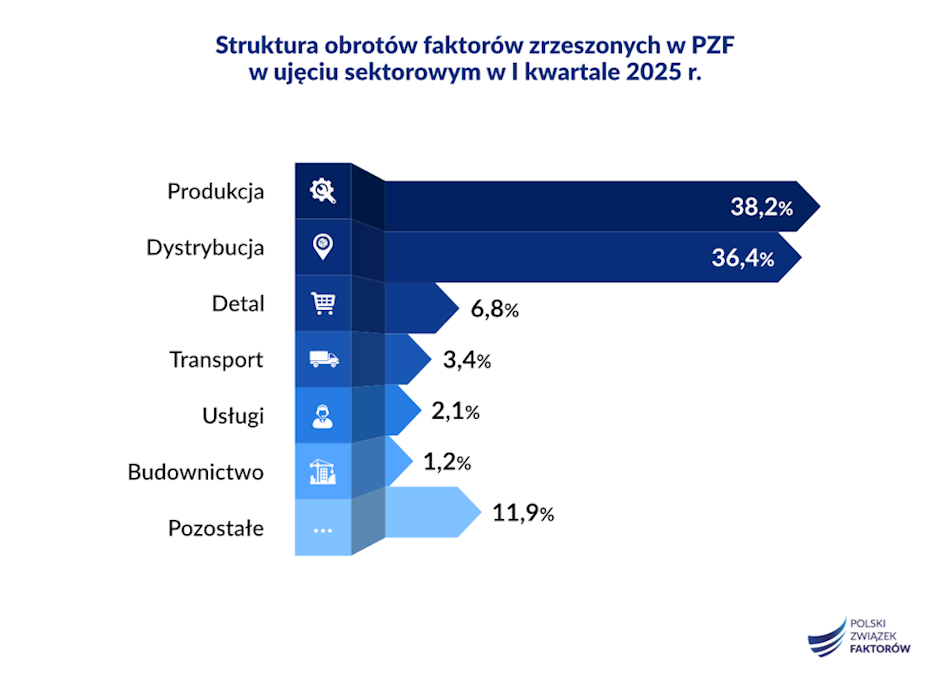 Struktura obrotów faktorów zrzeszonych w PZF
w ujęciu sektorowym w I kwartale 2025 r.

Produkcja 38,2%
Dystrybucja 36,4%
Detal 6,8%
Transport 3,4%
Usługi 2,1%
Budownictwo 1,2%
Pozostałe ... 11,9%

POLSKI
ZWIĄZEK
FAKTORÓW